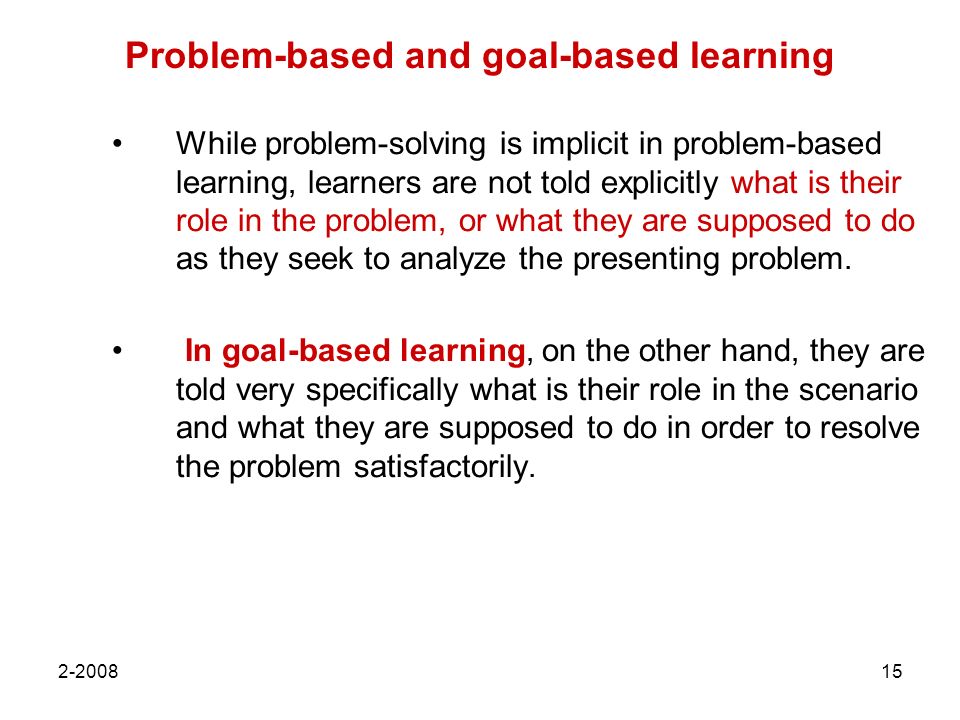 Problem-based and goal-based learning

• While problem-solving is implicit in problem-based learning, learners are not told explicitly what is their role in the problem, or what they are supposed to do as they seek to analyze the presenting problem.

• In goal-based learning, on the other hand, they are told very specifically what is their role in the scenario and what they are supposed to do in order to resolve the problem satisfactorily.

2-2008

15